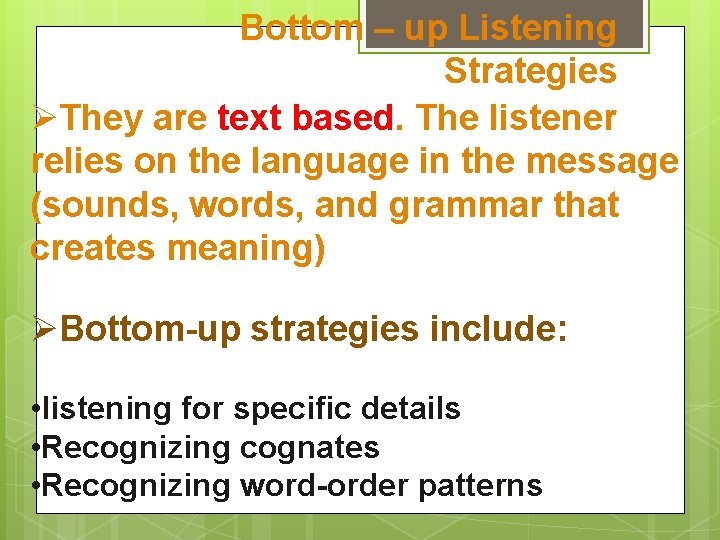 Bottom – up Listening Strategies

➢They are text based. The listener relies on the language in the message (sounds, words, and grammar that creates meaning)

➢Bottom-up strategies include:

•listening for specific details
•Recognizing cognates
•Recognizing word-order patterns